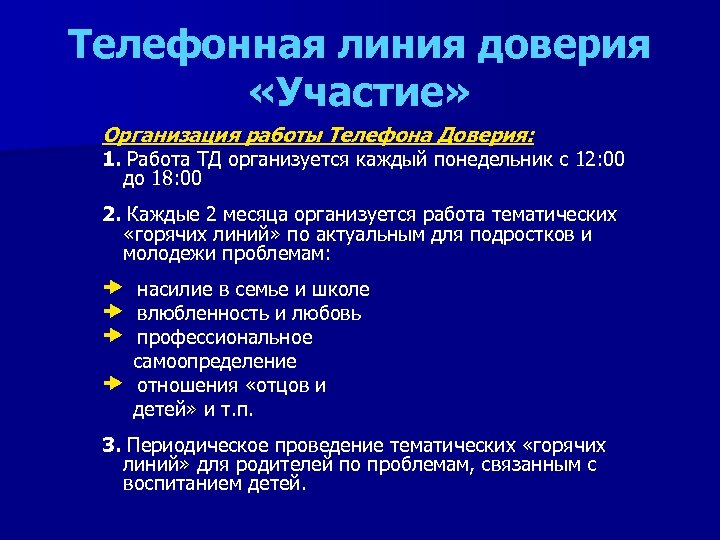 Телефонная линия доверия «Участие»

Организация работы Телефона Доверия:

1. Работа ТД организуется каждый понедельник с 12:00 до 18:00

2. Каждые 2 месяца организуется работа тематических «горячих линий» по актуальным для подростков и молодежи проблемам:

насилие в семье и школе
влюбленность и любовь
профессиональное самоопределение
отношения «отцов и детей» и т.п.

3. Периодическое проведение тематических «горячих линий» для родителей по проблемам, связанным с воспитанием детей.